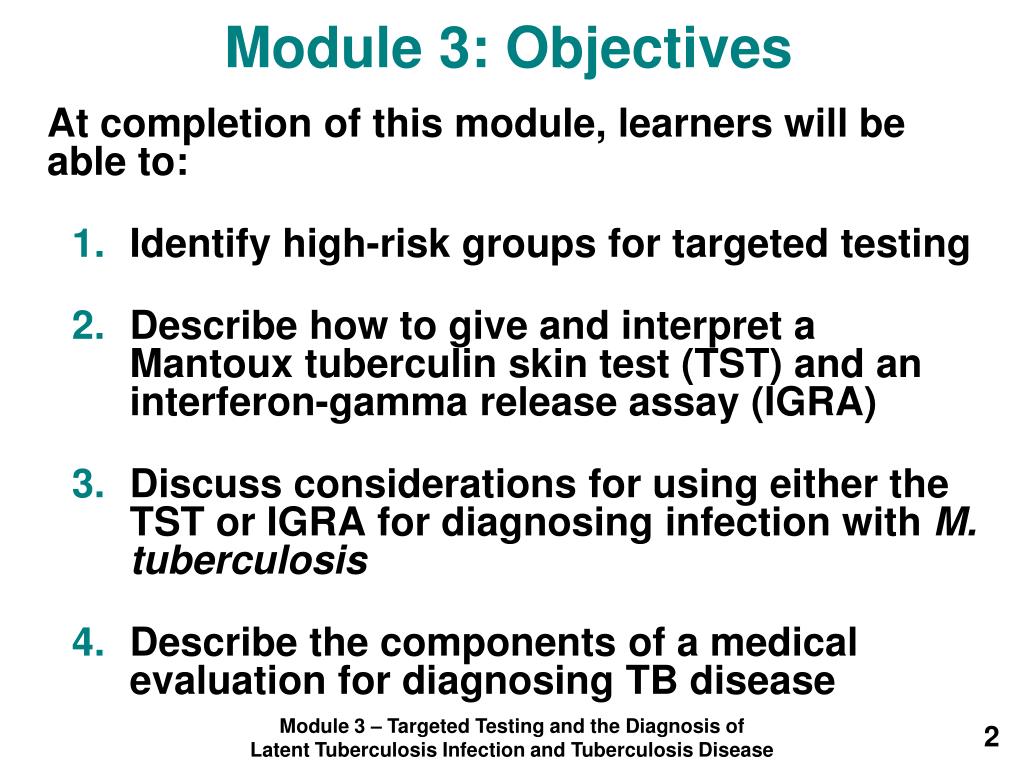 Module 3: Objectives

At completion of this module, learners will be able to:

1. Identify high-risk groups for targeted testing

2. Describe how to give and interpret a Mantoux tuberculin skin test (TST) and an interferon-gamma release assay (IGRA)

3. Discuss considerations for using either the TST or IGRA for diagnosing infection with M. tuberculosis

4. Describe the components of a medical evaluation for diagnosing TB disease

Module 3 – Targeted Testing and the Diagnosis of Latent Tuberculosis Infection and Tuberculosis Disease

2